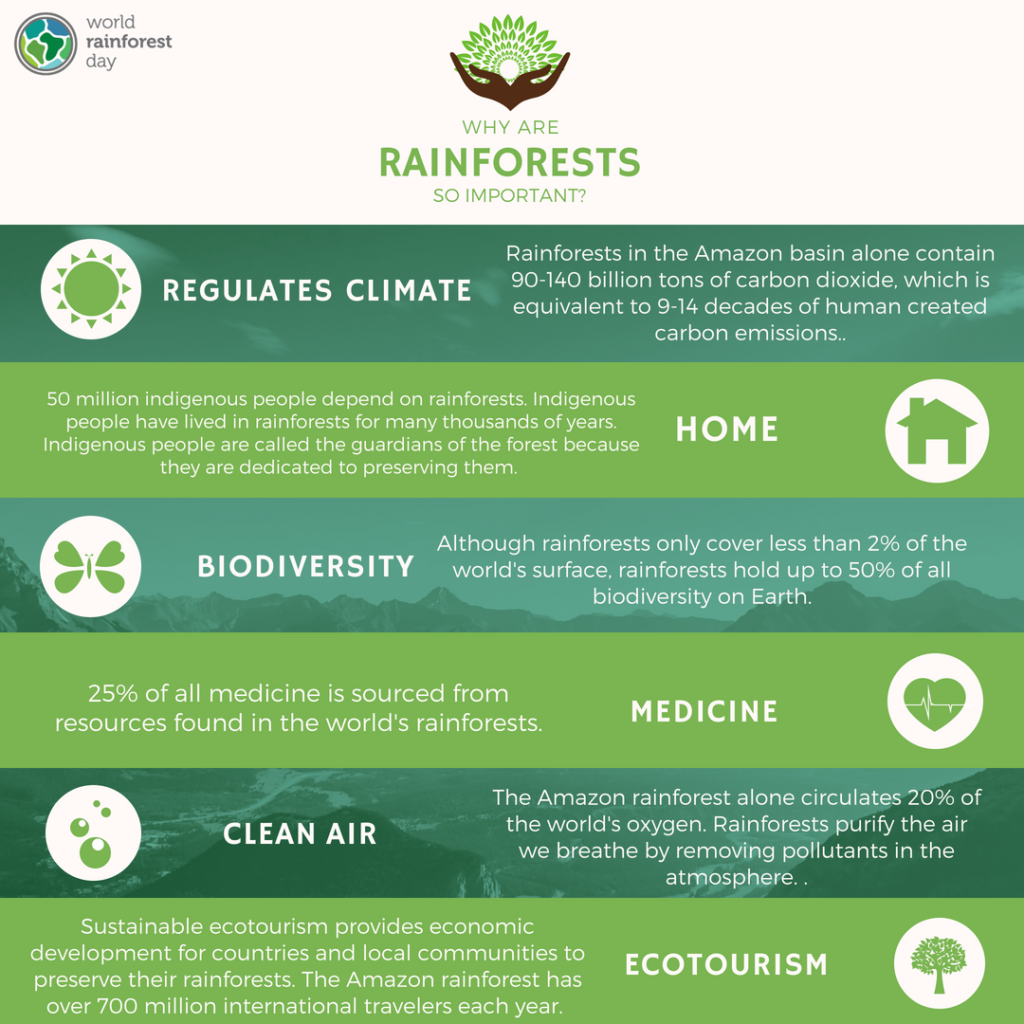 world rainforest day

WHY ARE
RAINFORESTS
SO IMPORTANT?

REGULATES CLIMATE

Rainforests in the Amazon basin alone contain 90-140 billion tons of carbon dioxide, which is equivalent to 9-14 decades of human created carbon emissions..

50 million indigenous people depend on rainforests. Indigenous people have lived in rainforests for many thousands of years. Indigenous people are called the guardians of the forest because they are dedicated to preserving them.

HOME

BIODIVERSITY

Although rainforests only cover less than 2% of the world's surface, rainforests hold up to 50% of all biodiversity on Earth.

25% of all medicine is sourced from resources found in the world's rainforests.

MEDICINE

CLEAN AIR

The Amazon rainforest alone circulates 20% of the world's oxygen. Rainforests purify the air we breathe by removing pollutants in the atmosphere. .

Sustainable ecotourism provides economic development for countries and local communities to preserve their rainforests. The Amazon rainforest has over 700 million international travelers each year.

ECOTOURISM